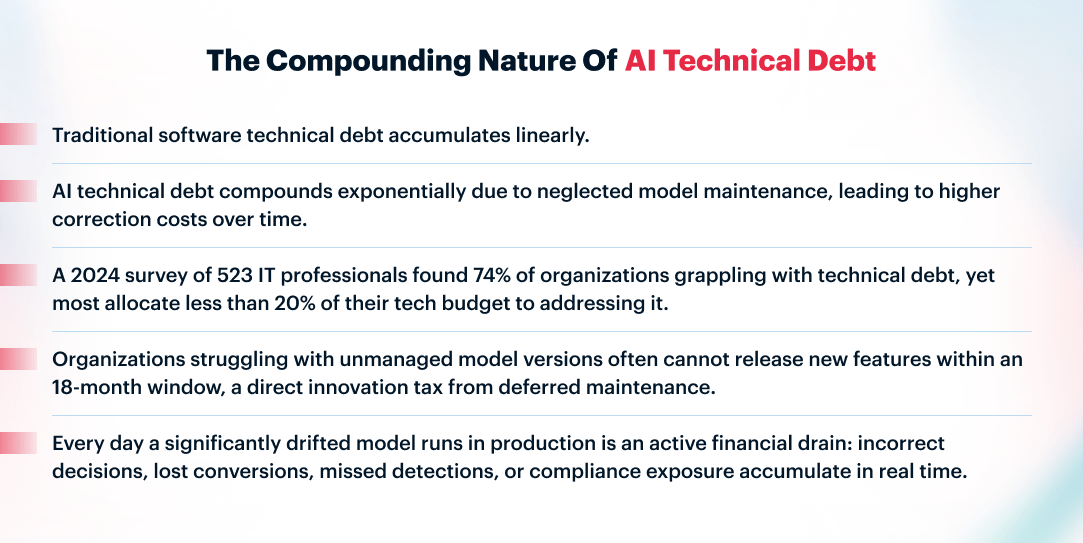 The Compounding Nature Of AI Technical Debt

Traditional software technical debt accumulates linearly.

AI technical debt compounds exponentially due to neglected model maintenance, leading to higher correction costs over time.

A 2024 survey of 523 IT professionals found 74% of organizations grappling with technical debt, yet most allocate less than 20% of their tech budget to addressing it.

Organizations struggling with unmanaged model versions often cannot release new features within an 18-month window, a direct innovation tax from deferred maintenance.

Every day a significantly drifted model runs in production is an active financial drain: incorrect decisions, lost conversions, missed detections, or compliance exposure accumulate in real time.